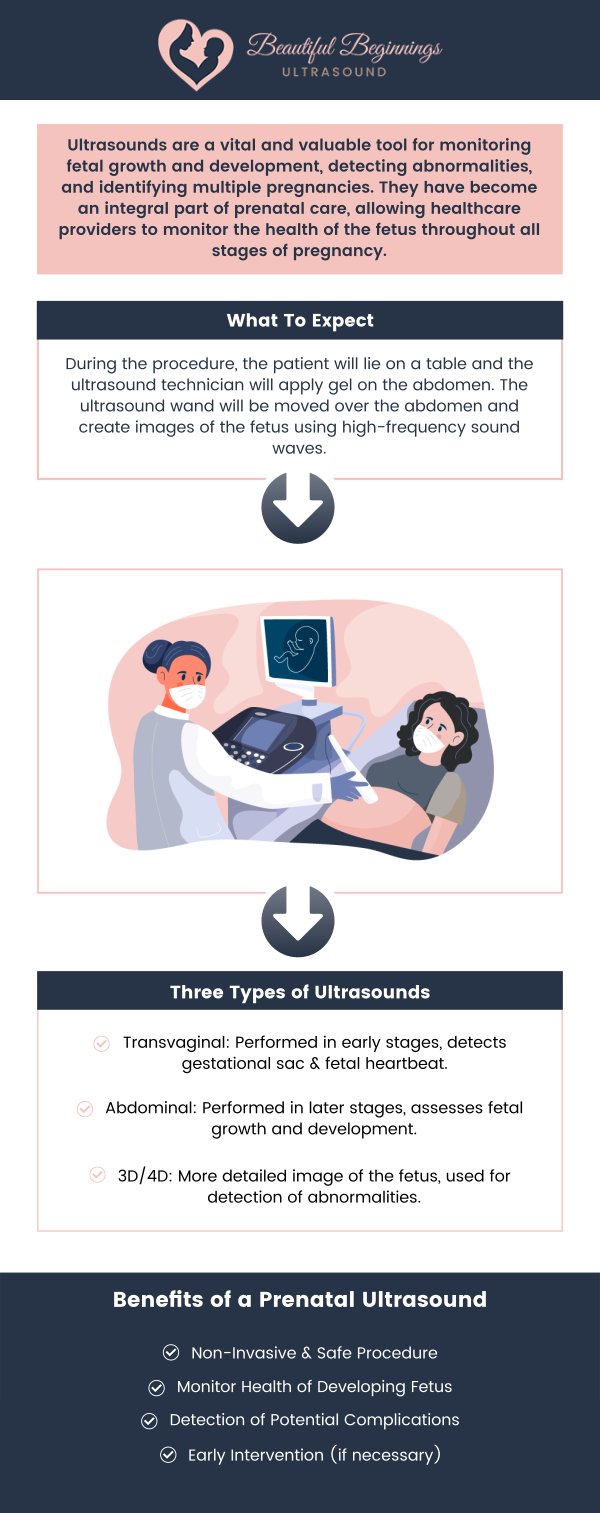 Beautiful Beginnings
ULTRASOUND

Ultrasounds are a vital and valuable tool for monitoring fetal growth and development, detecting abnormalities, and identifying multiple pregnancies. They have become an integral part of prenatal care, allowing healthcare providers to monitor the health of the fetus throughout all stages of pregnancy.

What To Expect

During the procedure, the patient will lie on a table and the ultrasound technician will apply gel on the abdomen. The ultrasound wand will be moved over the abdomen and create images of the fetus using high-frequency sound waves.

Three Types of Ultrasounds

Transvaginal: Performed in early stages, detects gestational sac & fetal heartbeat.

Abdominal: Performed in later stages, assesses fetal growth and development.

3D/4D: More detailed image of the fetus, used for detection of abnormalities.

Benefits of a Prenatal Ultrasound

Non-Invasive & Safe Procedure

Monitor Health of Developing Fetus

Detection of Potential Complications

Early Intervention (if necessary)